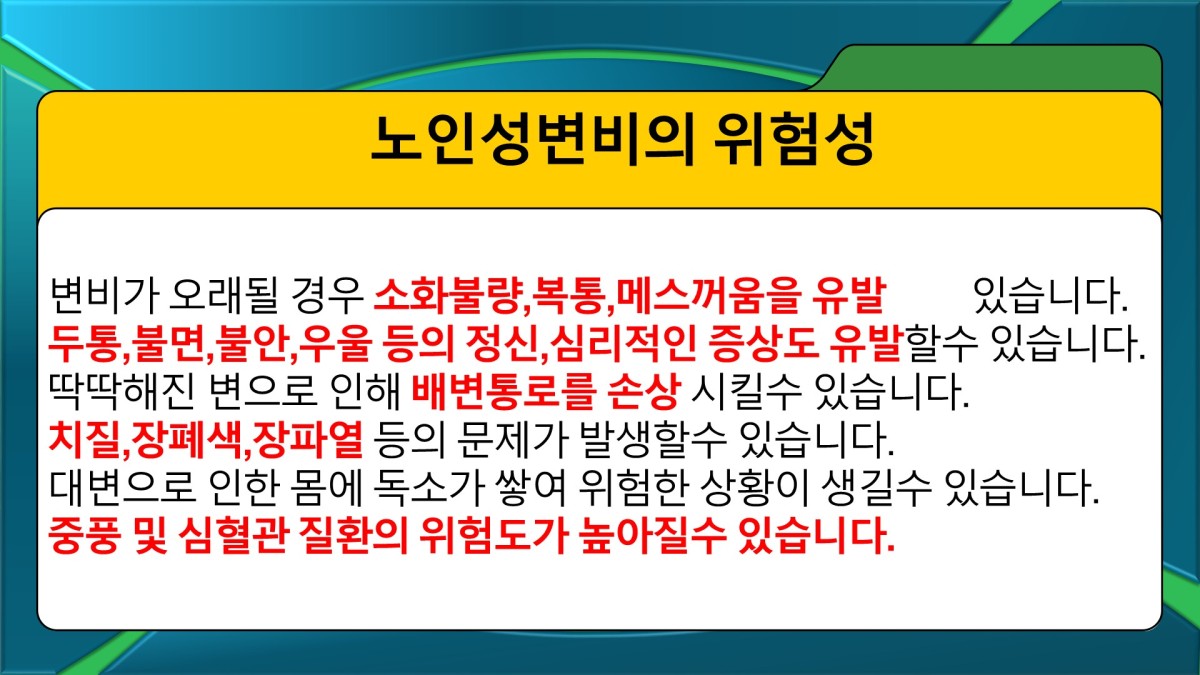 노인성변비의 위험성

변비가 오래될 경우 소화불량,복통,메스꺼움을 유발 있습니다.
두통,불면,불안,우울 등의 정신,심리적인 증상도 유발할수 있습니다.
딱딱해진 변으로 인해 배변통로를 손상 시킬수 있습니다.
치질,장폐색,장파열 등의 문제가 발생할수 있습니다.
대변으로 인한 몸에 독소가 쌓여 위험한 상황이 생길수 있습니다.
중풍 및 심혈관 질환의 위험도가 높아질수 있습니다.